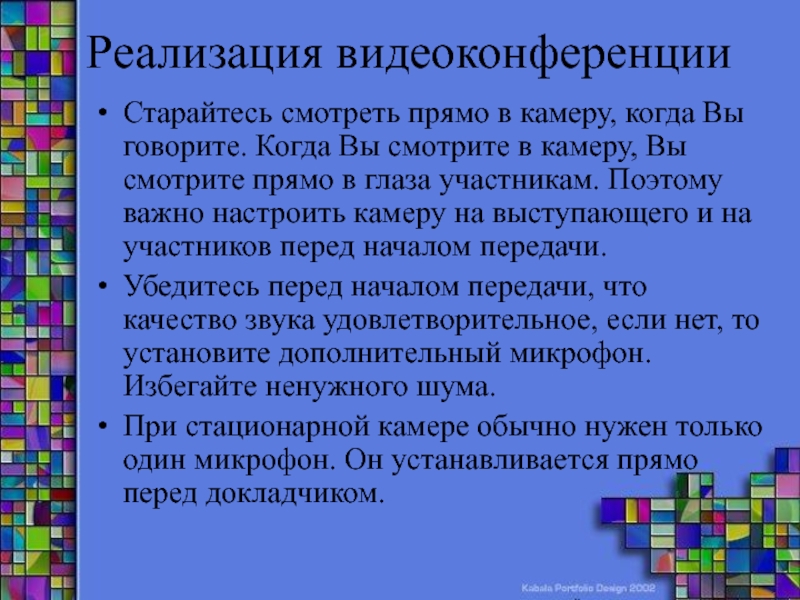 Реализация видеоконференции

• Старайтесь смотреть прямо в камеру, когда Вы говорите. Когда Вы смотрите в камеру, Вы смотрите прямо в глаза участникам. Поэтому важно настроить камеру на выступающего и на участников перед началом передачи.

• Убедитесь перед началом передачи, что качество звука удовлетворительное, если нет, то установите дополнительный микрофон. Избегайте ненужного шума.

• При стационарной камере обычно нужен только один микрофон. Он устанавливается прямо перед докладчиком.

Kabala Portfolio Design 2002